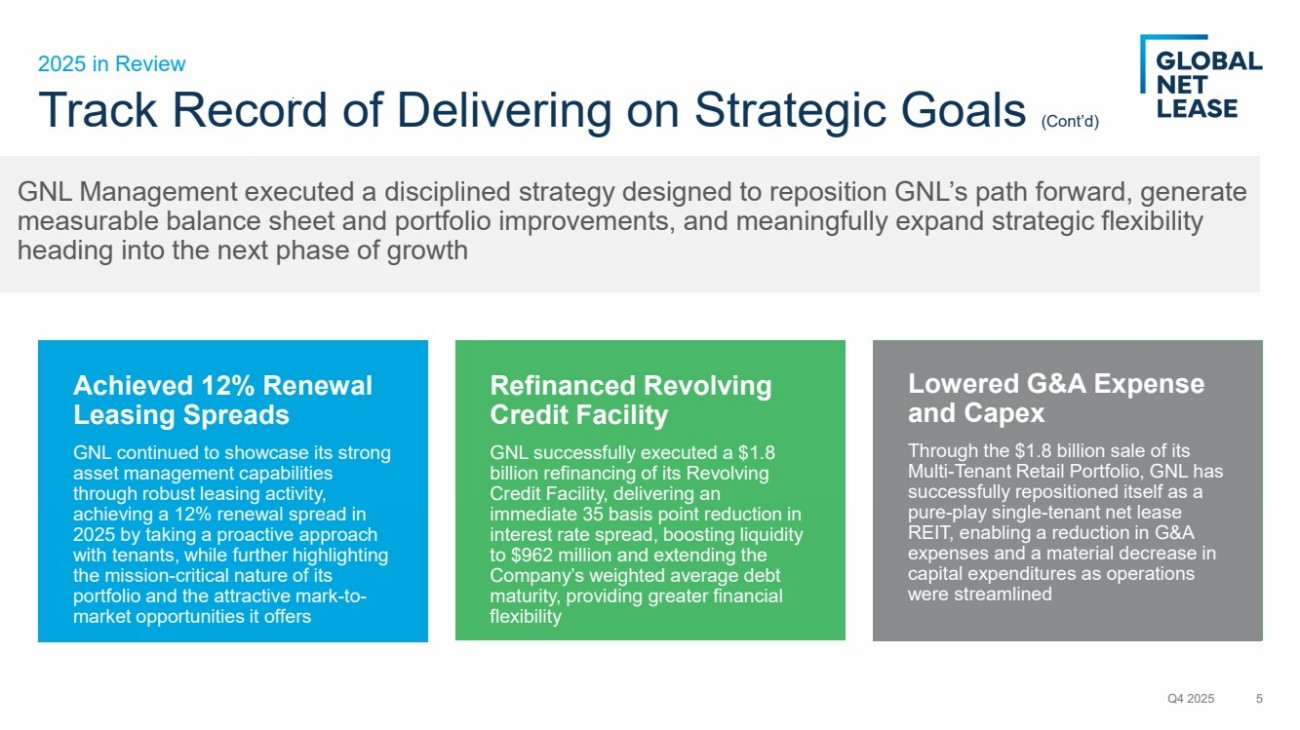 2025 in Review

Track Record of Delivering on Strategic Goals (Cont'd)

GLOBAL NET LEASE

GNL Management executed a disciplined strategy designed to reposition GNL's path forward, generate measurable balance sheet and portfolio improvements, and meaningfully expand strategic flexibility heading into the next phase of growth

Achieved 12% Renewal Leasing Spreads

GNL continued to showcase its strong asset management capabilities through robust leasing activity, achieving a 12% renewal spread in 2025 by taking a proactive approach with tenants, while further highlighting the mission-critical nature of its portfolio and the attractive mark-to-market opportunities it offers

Refinanced Revolving Credit Facility

GNL successfully executed a \$1.8 billion refinancing of its Revolving Credit Facility, delivering an immediate 35 basis point reduction in interest rate spread, boosting liquidity to \$962 million and extending the Company's weighted average debt maturity, providing greater financial flexibility

Lowered G&A Expense and Capex

Through the \$1.8 billion sale of its Multi-Tenant Retail Portfolio, GNL has successfully repositioned itself as a pure-play single-tenant net lease REIT, enabling a reduction in G&A expenses and a material decrease in capital expenditures as operations were streamlined

Q4 2025 5